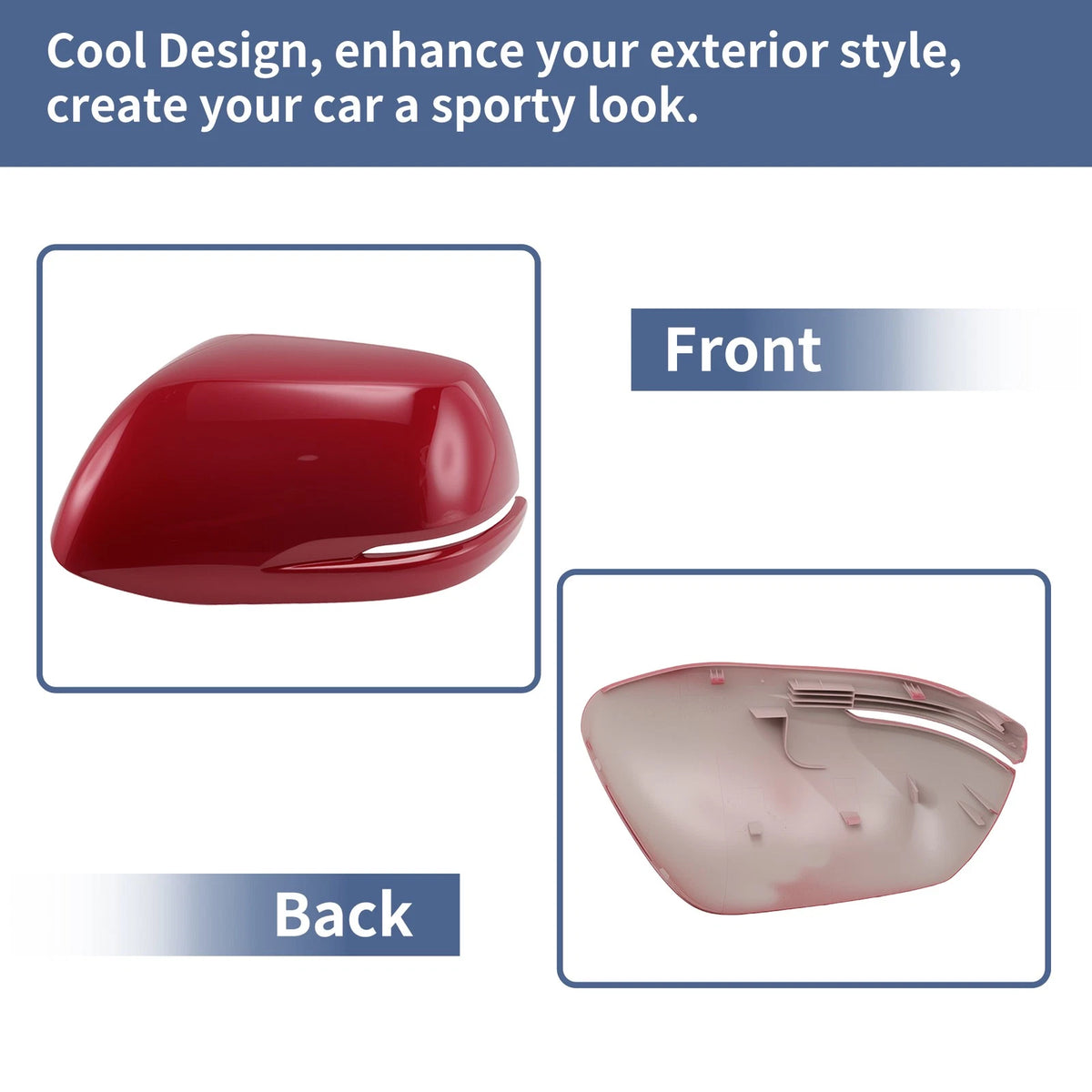 Cool Design, enhance your exterior style, create your car a sporty look.

Front

Back